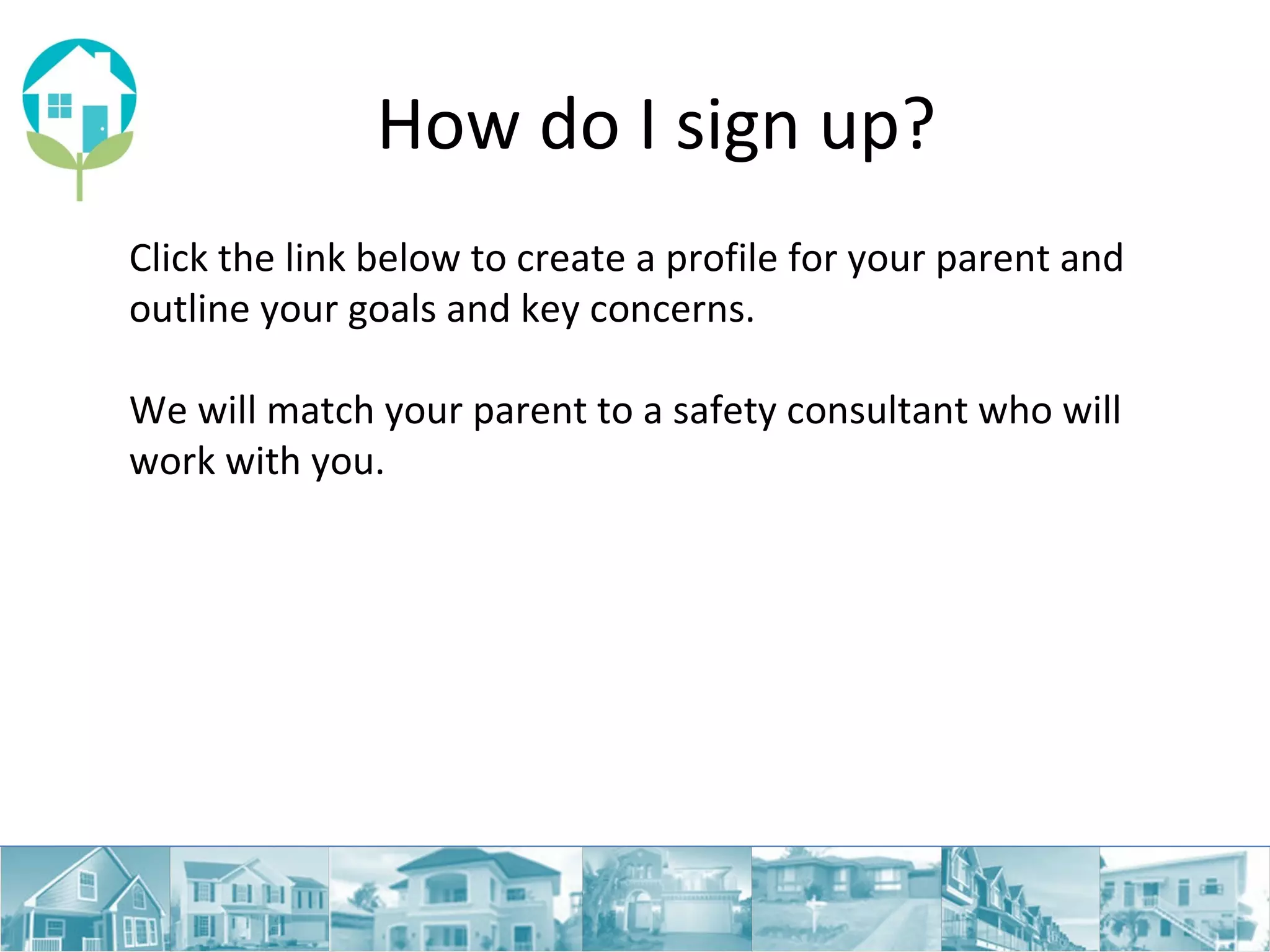 How do I sign up?

Click the link below to create a profile for your parent and outline your goals and key concerns.

We will match your parent to a safety consultant who will work with you.